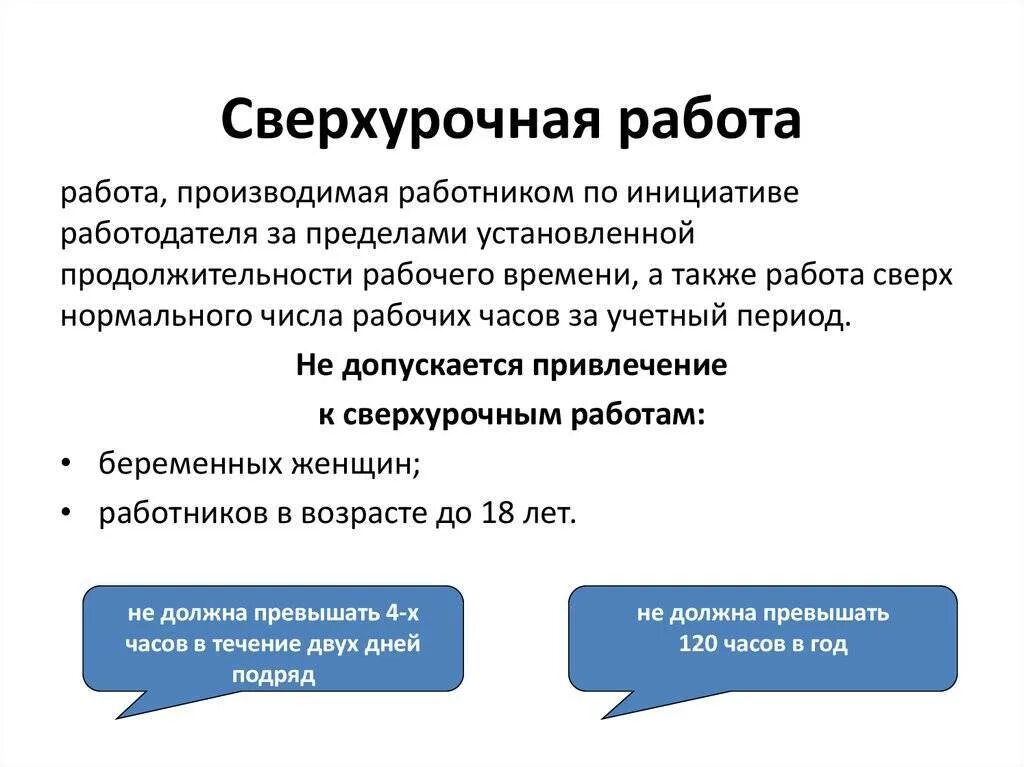 Сверхурочная работа

работа, производимая работником по инициативе работодателя за пределами установленной продолжительности рабочего времени, а также работа сверх нормального числа рабочих часов за учетный период.

Не допускается привлечение

к сверхурочным работам:

• беременных женщин;

• работников в возрасте до 18 лет.

не должна превышать 4-х часов в течение двух дней подряд

не должна превышать 120 часов в год